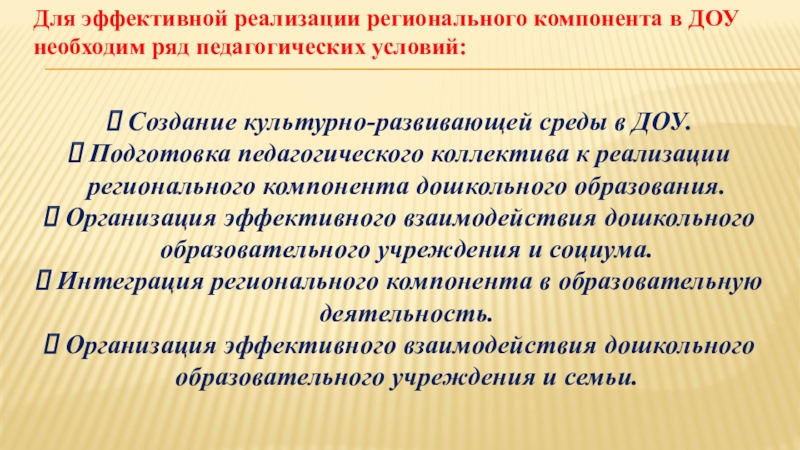 Для эффективной реализации регионального компонента в ДОУ необходим ряд педагогических условий:

 Создание культурно-развивающей среды в ДОУ.
 Подготовка педагогического коллектива к реализации регионального компонента дошкольного образования.
 Организация эффективного взаимодействия дошкольного образовательного учреждения и социума.
 Интеграция регионального компонента в образовательную деятельность.
 Организация эффективного взаимодействия дошкольного образовательного учреждения и семьи.